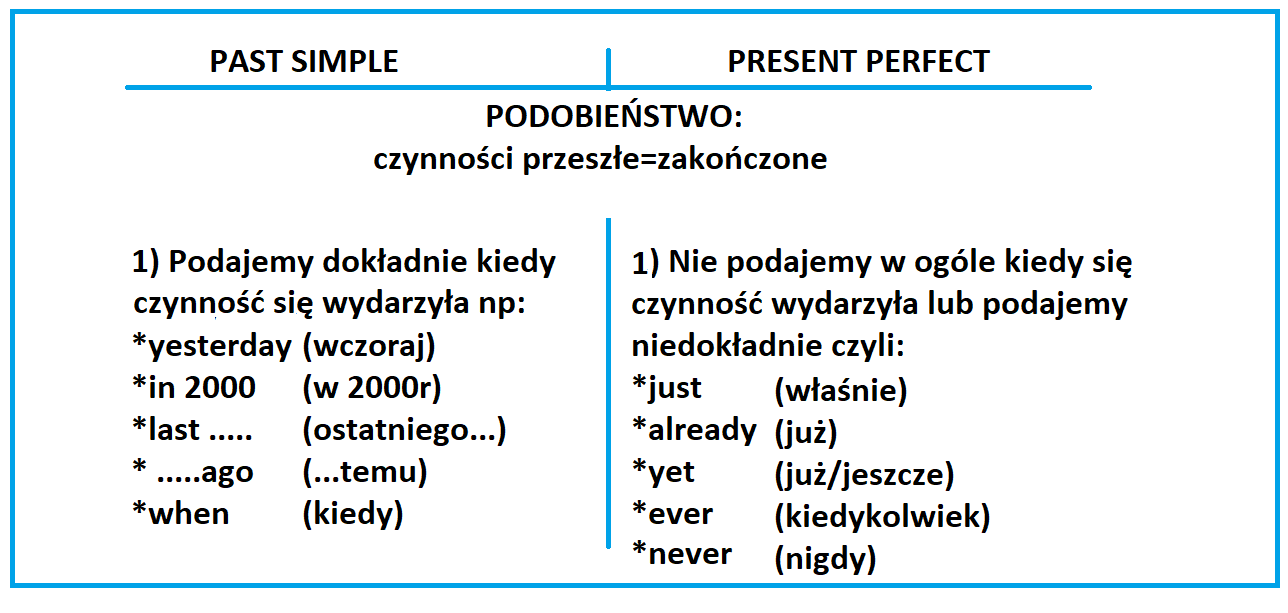 PAST SIMPLE

PRESENT PERFECT

PODOBIEŃSTWO:
czynności przeszłe=zakończone

1) Podajemy dokładnie kiedy czynność się wydarzyła np:
*yesterday (wczoraj)
*in 2000 (w 2000r)
*last ..... (ostatniego...)
* .....ago (...temu)
*when (kiedy)

1) Nie podajemy w ogóle kiedy się czynność wydarzyła lub podajemy niedokładnie czyli:
*just (właśnie)
*already (już)
*yet (już/jeszcze)
*ever (kiedykolwiek)
*never (nigdy)